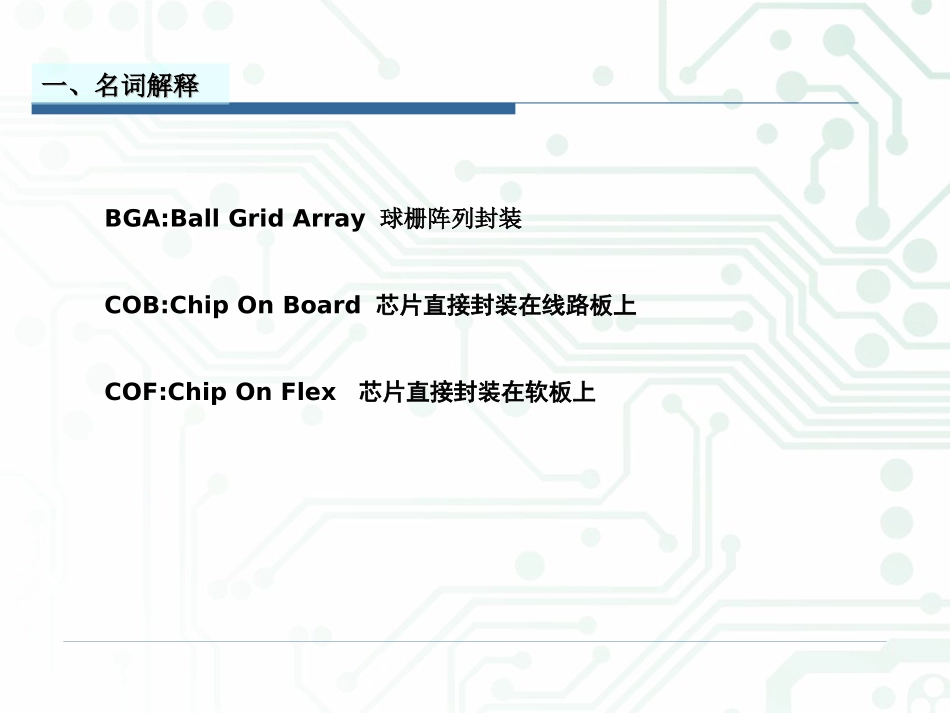 一、名词解释

BGA:Ball Grid Array 球栅阵列封装

COB:Chip On Board 芯片直接封装在线路板上

COF:Chip On Flex 芯片直接封装在软板上